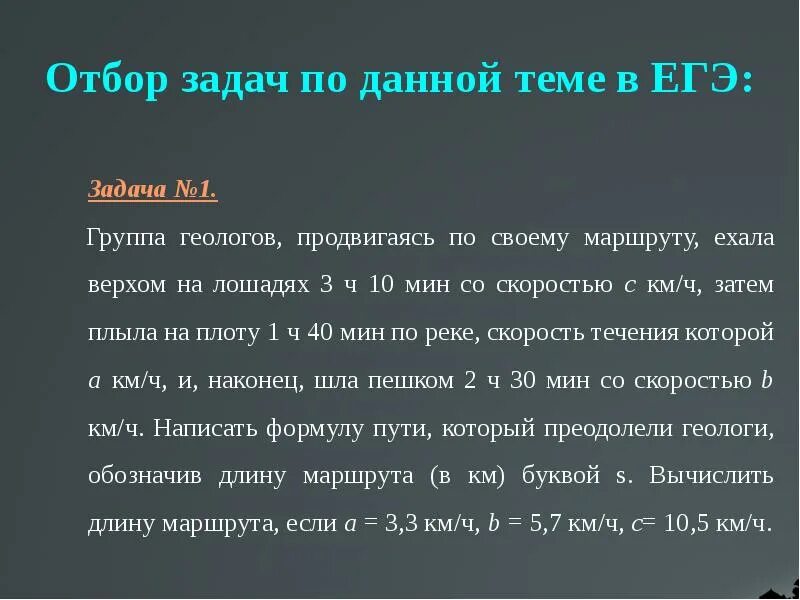 Отбор задач по данной теме в ЕГЭ:

Задача №1.

Группа геологов, продвигаясь по своему маршруту, ехала верхом на лошадях 3 ч 10 мин со скоростью $c$ км/ч, затем плыла на плоту 1 ч 40 мин по реке, скорость течения которой $a$ км/ч, и, наконец, шла пешком 2 ч 30 мин со скоростью $b$ км/ч. Написать формулу пути, который преодолели геологи, обозначив длину маршрута (в км) буквой s. Вычислить длину маршрута, если $a$ = 3,3 км/ч, $b$ = 5,7 км/ч, $c$= 10,5 км/ч.